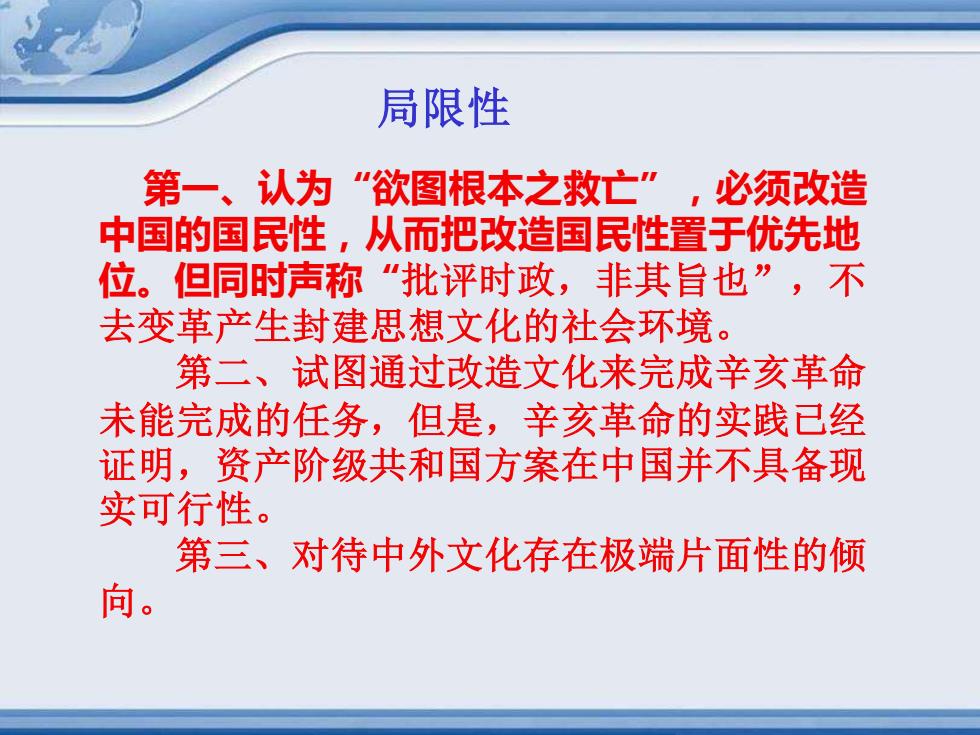 局限性

第一、认为“欲图根本之救亡”，必须改造中国的国民性，从而把改造国民性置于优先地位。但同时声称“批评时政，非其旨也”，不去变革产生封建思想文化的社会环境。

第二、试图通过改造文化来完成辛亥革命未能完成的任务，但是，辛亥革命的实践已经证明，资产阶级共和国方案在中国并不具备现实可行性。

第三、对待中外文化存在极端片面性的倾向。